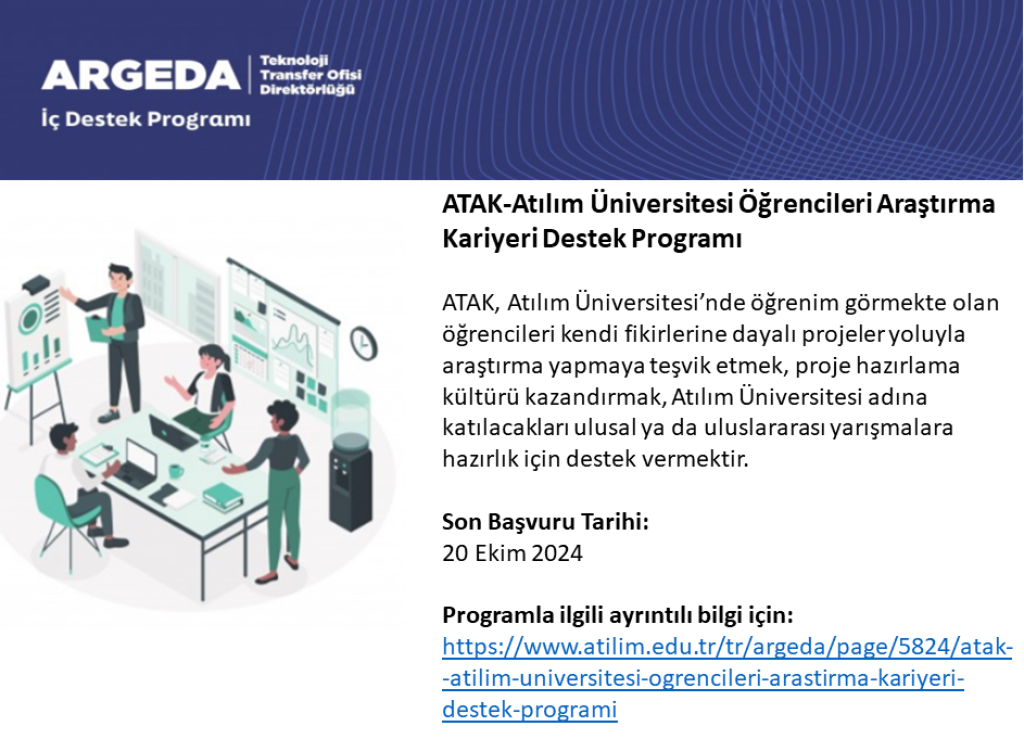 ARGEDA Teknoloji Transfer Ofisi Direktörlüğü

İç Destek Programı

ATAK-Atılım Üniversitesi Öğrencileri Araştırma Kariyeri Destek Programı

ATAK, Atılım Üniversitesi'nde öğrenim görmekte olan öğrencileri kendi fikirlerine dayalı projeler yoluyla araştırma yapmaya teşvik etmek, proje hazırlama kültürü kazandırmak, Atılım Üniversitesi adına katılacakları ulusal ya da uluslararası yarışmalara hazırlık için destek vermektir.

Son Başvuru Tarihi:
20 Ekim 2024

Programla ilgili ayrıntılı bilgi için:
https://www.atilim.edu.tr/tr/argeda/page/5824/atak--atilim-universitesi-ogrencileri-arastirma-kariyeri-destek-programi